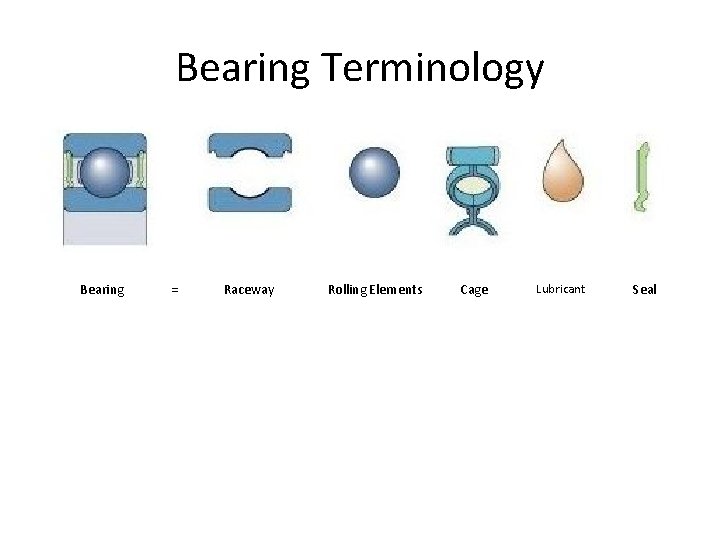 Bearing Terminology

Bearing = Raceway Rolling Elements Cage Lubricant Seal